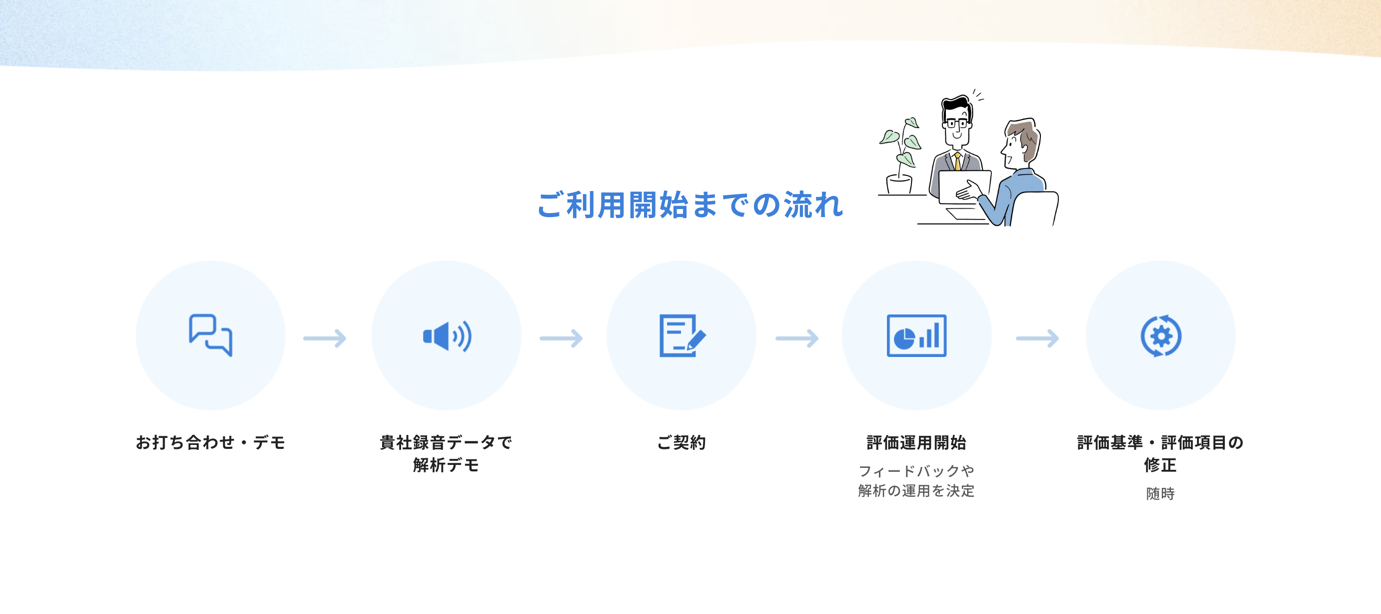 ご利用開始までの流れ

お打ち合わせ・デモ

貴社録音データで解析デモ

ご契約

評価運用開始

フィードバックや解析の運用を決定

評価基準・評価項目の修正

随時